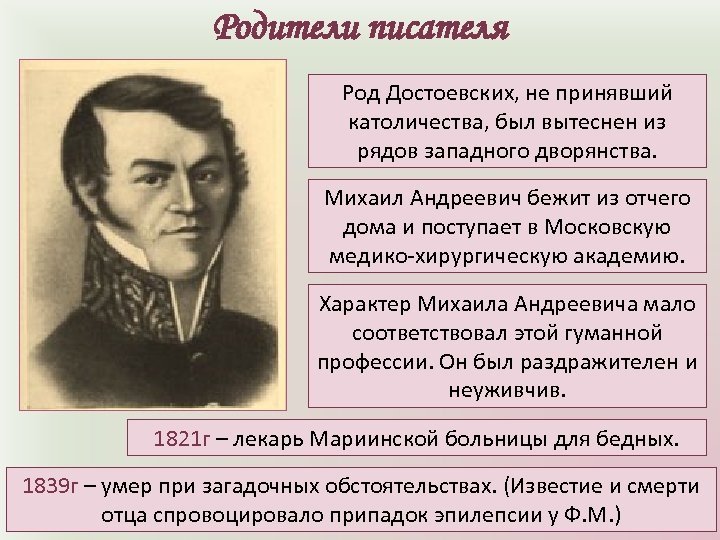 Родители писателя

Род Достоевских, не принявший католичества, был вытеснен из рядов западного дворянства.

Михаил Андреевич бежит из отчего дома и поступает в Московскую медико-хирургическую академию.

Характер Михаила Андреевича мало соответствовал этой гуманной профессии. Он был раздражителен и неуживчив.

1821г – лекарь Мариинской больницы для бедных.

1839г – умер при загадочных обстоятельствах. (Известие и смерти отца спровоцировало припадок эпилепсии у Ф.М.)